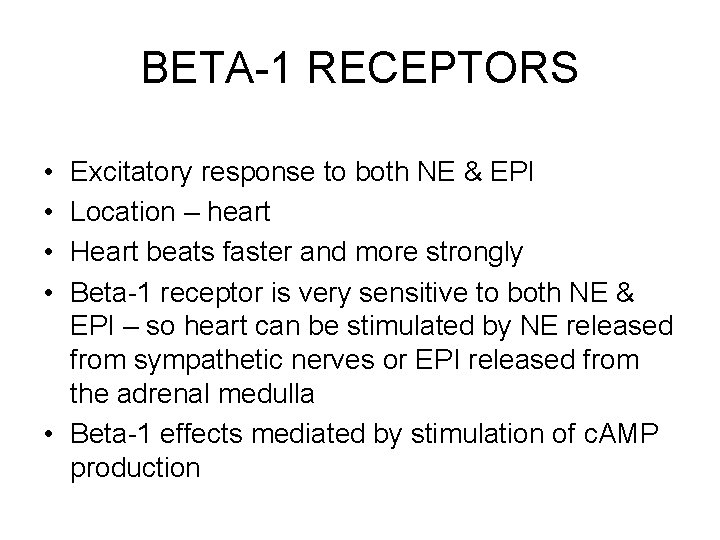 BETA-1 RECEPTORS

• Excitatory response to both NE & EPI
• Location – heart
• Heart beats faster and more strongly
• Beta-1 receptor is very sensitive to both NE & EPI – so heart can be stimulated by NE released from sympathetic nerves or EPI released from the adrenal medulla
• Beta-1 effects mediated by stimulation of cAMP production